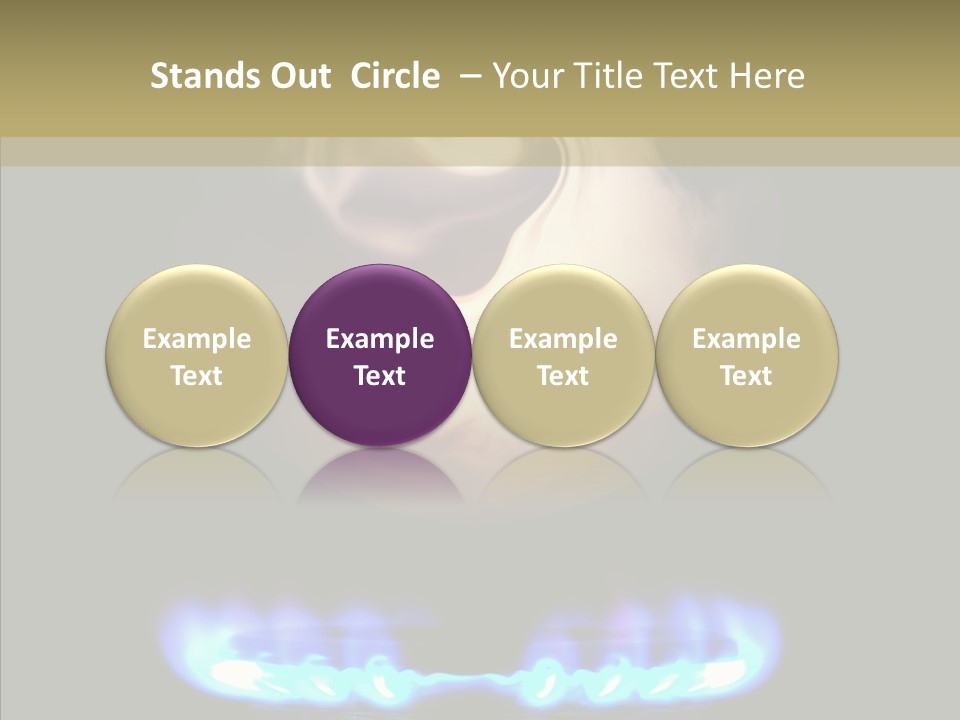 Stands Out Circle – Your Title Text Here

Example Text

Example Text

Example Text

Example Text